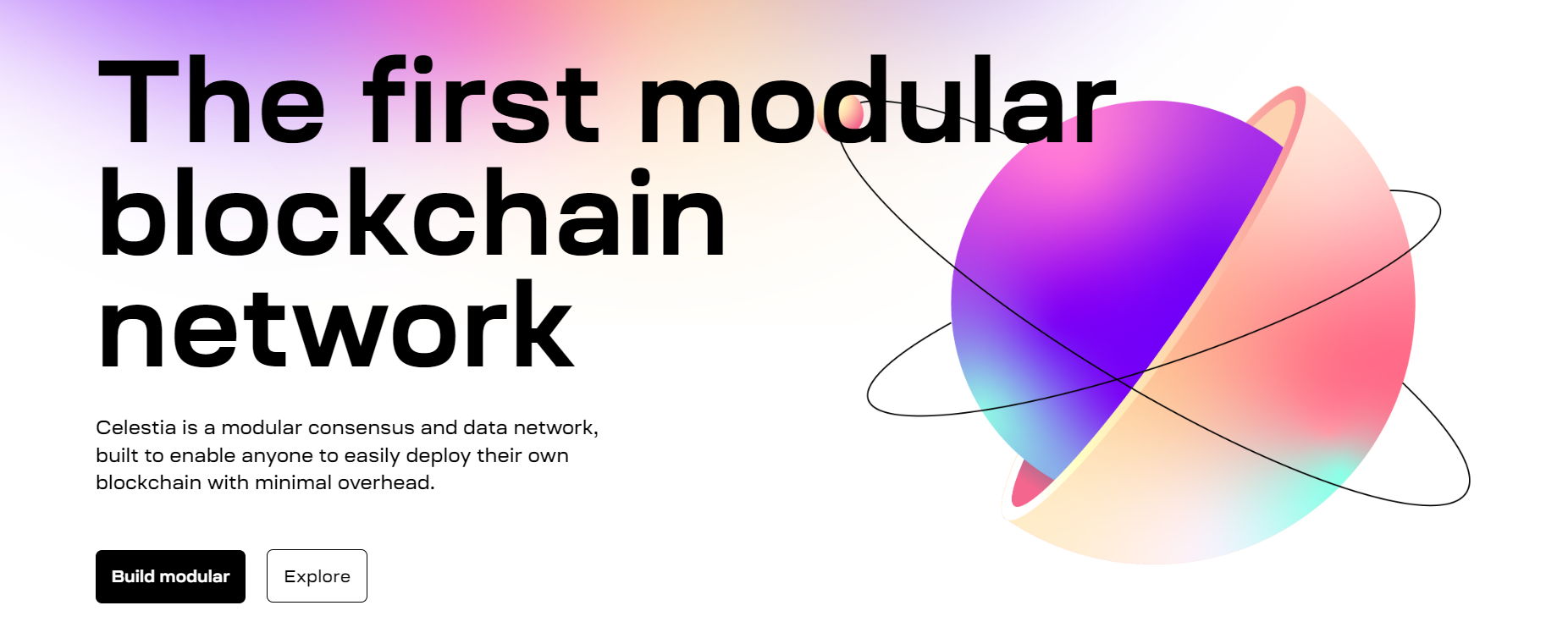 The first modular blockchain network

Celestia is a modular consensus and data network, built to enable anyone to easily deploy their own blockchain with minimal overhead.

Build modular

Explore